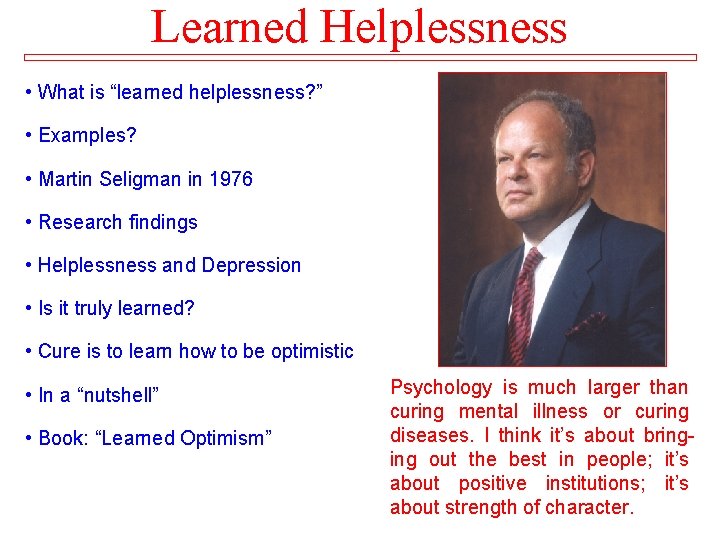 Learned Helplessness

• What is “learned helplessness?”

• Examples?

• Martin Seligman in 1976

• Research findings

• Helplessness and Depression

• Is it truly learned?

• Cure is to learn how to be optimistic

• In a “nutshell”

• Book: “Learned Optimism”

Psychology is much larger than curing mental illness or curing diseases. I think it’s about bringing out the best in people; it’s about positive institutions; it’s about strength of character.